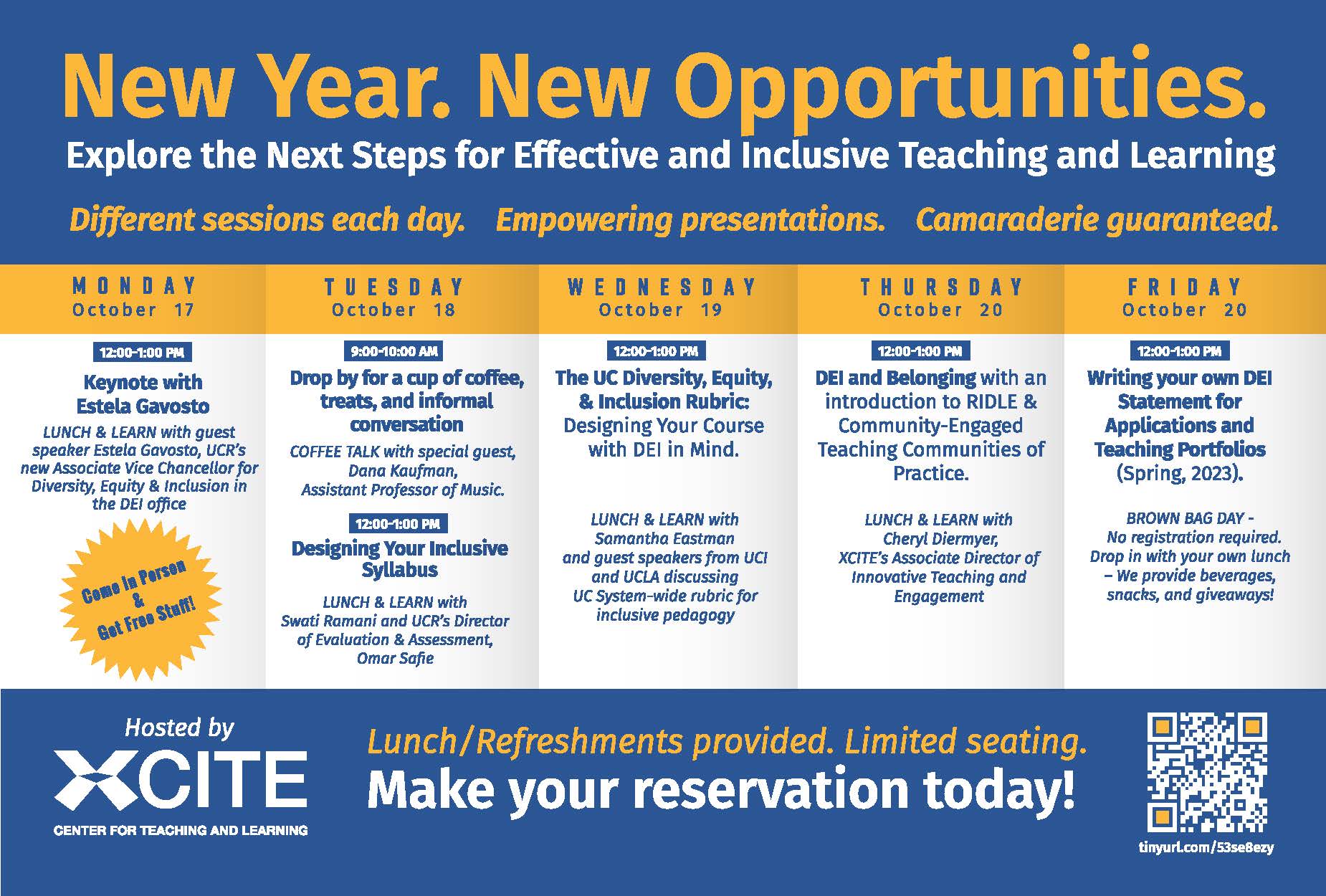 New Year. New Opportunities.
Explore the Next Steps for Effective and Inclusive Teaching and Learning

Different sessions each day. Empowering presentations. Camaraderie guaranteed.

MONDAY
October 17

12:00-1:00 PM
Keynote with Estela Gavosto
LUNCH & LEARN with guest speaker Estela Gavosto, UCR's new Associate Vice Chancellor for Diversity, Equity & Inclusion in the DEI office

Come in Person & Get Free Stuff!

TUESDAY
October 18

9:00-10:00 AM
Drop by for a cup of coffee, treats, and informal conversation
COFFEE TALK with special guest, Dana Kaufman, Assistant Professor of Music.

12:00-1:00 PM
Designing Your Inclusive Syllabus
LUNCH & LEARN with Swati Ramani and UCR's Director of Evaluation & Assessment, Omar Safie

WEDNESDAY
October 19

12:00-1:00 PM
The UC Diversity, Equity, & Inclusion Rubric: Designing Your Course with DEI in Mind.

LUNCH & LEARN with Samantha Eastman and guest speakers from UCI and UCLA discussing UC System-wide rubric for inclusive pedagogy

THURSDAY
October 20

12:00-1:00 PM
DEI and Belonging with an introduction to RIDLE & Community-Engaged Teaching Communities of Practice.

LUNCH & LEARN with Cheryl Diermyer, XCITE's Associate Director of Innovative Teaching and Engagement

FRIDAY
October 20

12:00-1:00 PM
Writing your own DEI Statement for Applications and Teaching Portfolios (Spring, 2023).

BROWN BAG DAY - No registration required. Drop in with your own lunch – We provide beverages, snacks, and giveaways!

Hosted by
XCITE
CENTER FOR TEACHING AND LEARNING

Lunch/Refreshments provided. Limited seating.
Make your reservation today!

tinyurl.com/53se8ezy